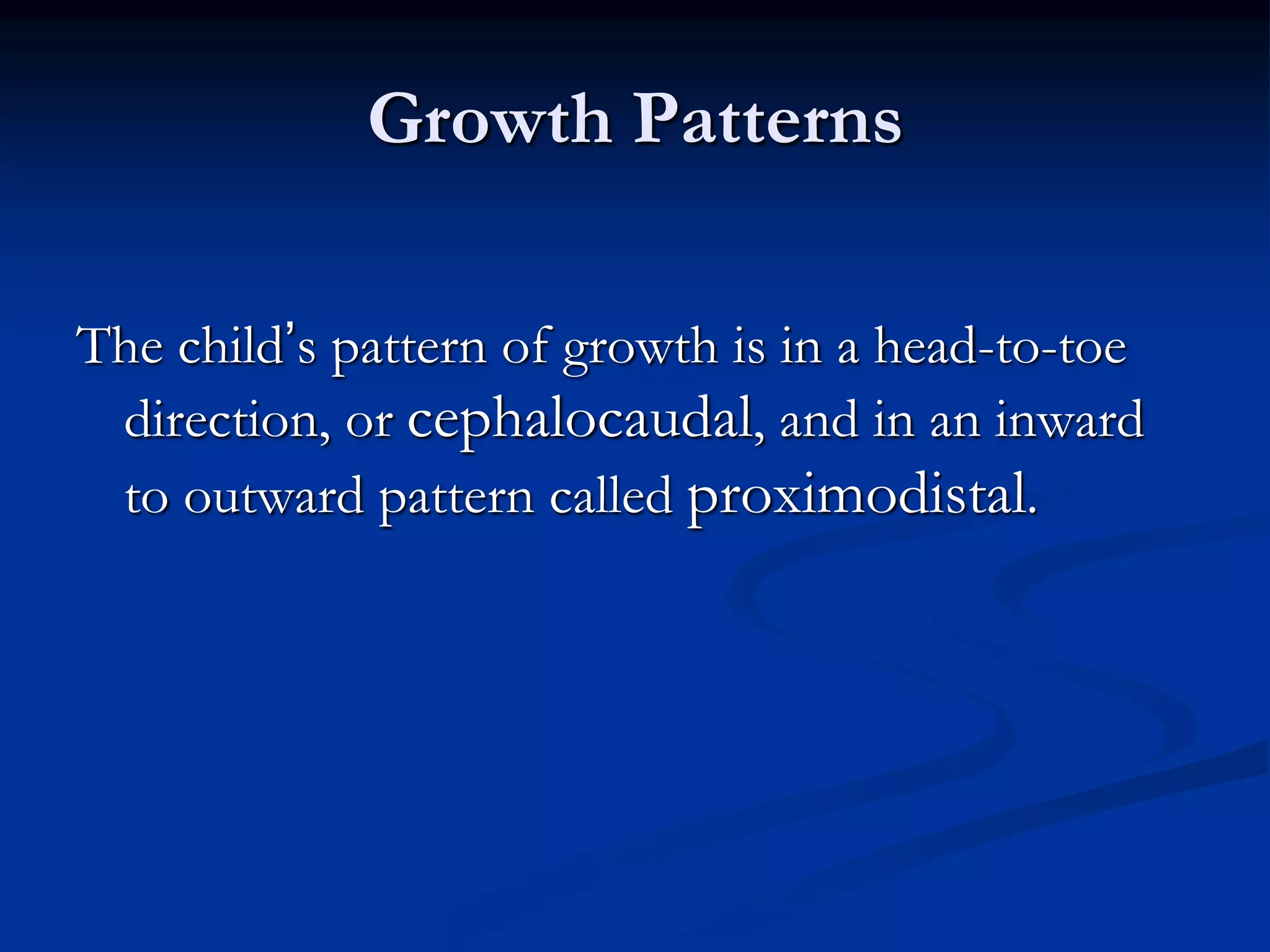 Growth Patterns

The child's pattern of growth is in a head-to-toe direction, or cephalocaudal, and in an inward to outward pattern called proximodistal.